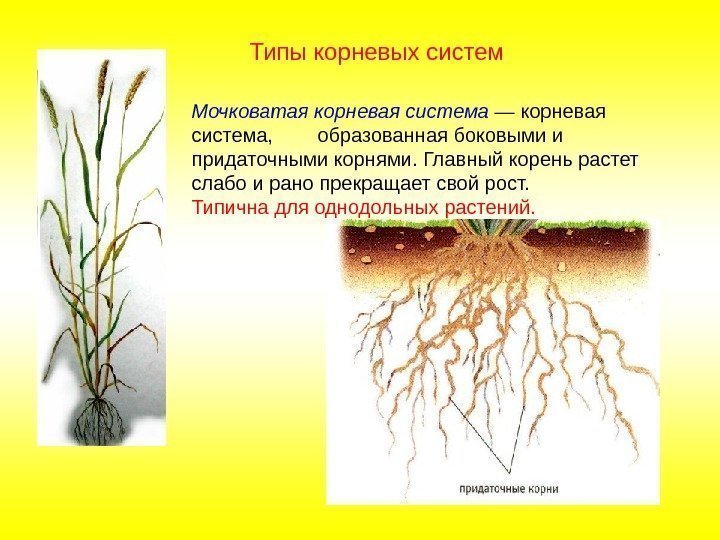 Типы корневых систем

Мочковатая корневая система — корневая система, образованная боковыми и придаточными корнями. Главный корень растет слабо и рано прекращает свой рост.
Типична для однодольных растений.

придаточные корни